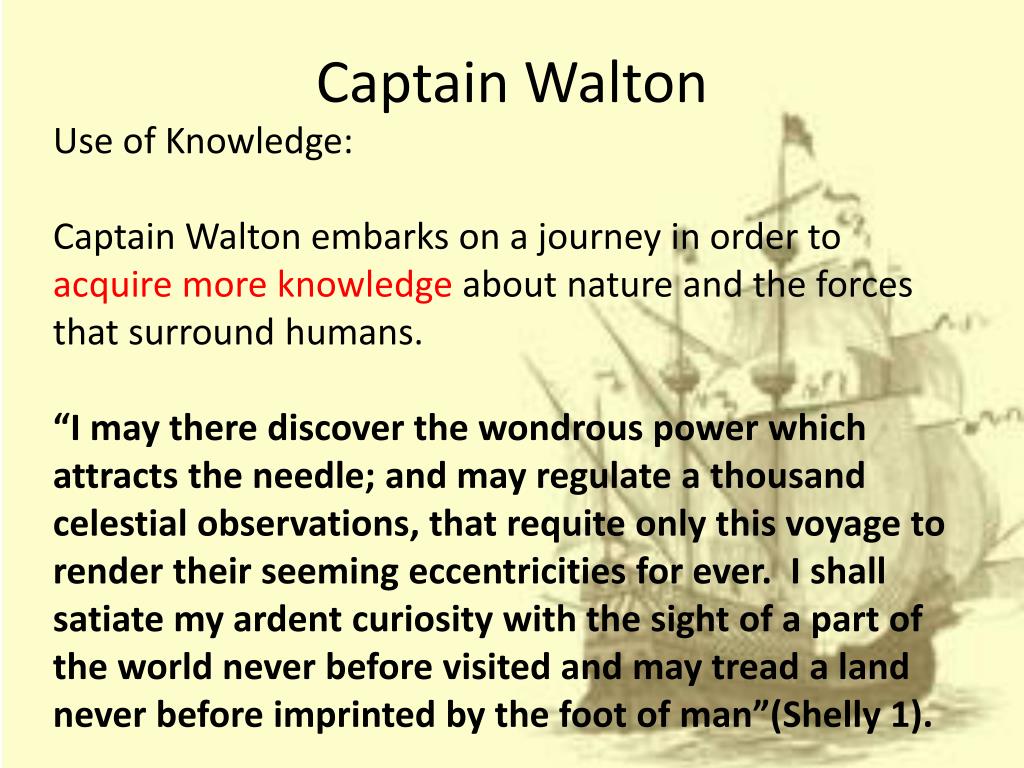 Captain Walton

Use of Knowledge:

Captain Walton embarks on a journey in order to acquire more knowledge about nature and the forces that surround humans.

“I may there discover the wondrous power which attracts the needle; and may regulate a thousand celestial observations, that requite only this voyage to render their seeming eccentricities for ever. I shall satiate my ardent curiosity with the sight of a part of the world never before visited and may tread a land never before imprinted by the foot of man”(Shelly 1).